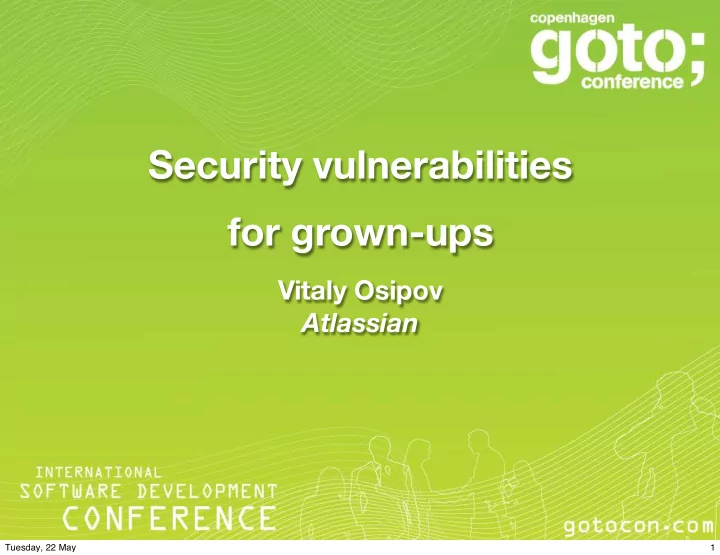 copenhagen
goto;
conference

Security vulnerabilities
for grown-ups

Vitaly Osipov
Atlassian

INTERNATIONAL
SOFTWARE DEVELOPMENT
CONFERENCE

gotocon.com

Tuesday, 22 May

1